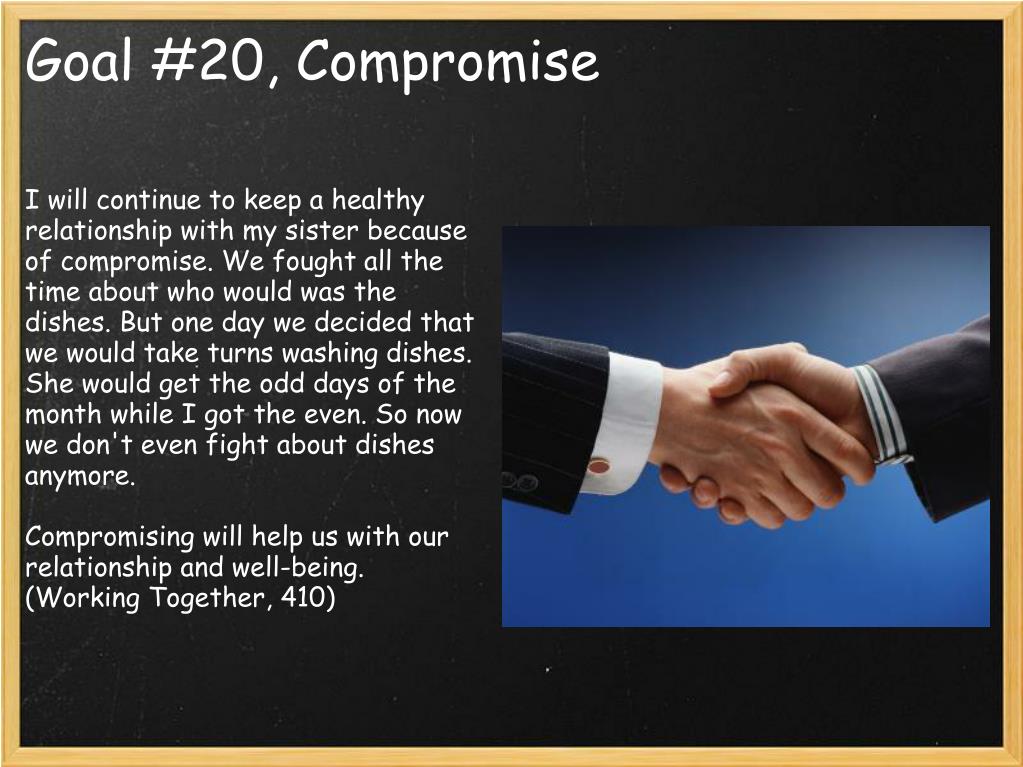 Goal #20, Compromise

I will continue to keep a healthy relationship with my sister because of compromise. We fought all the time about who would was the dishes. But one day we decided that we would take turns washing dishes. She would get the odd days of the month while I got the even. So now we don't even fight about dishes anymore.

Compromising will help us with our relationship and well-being.
(Working Together, 410)